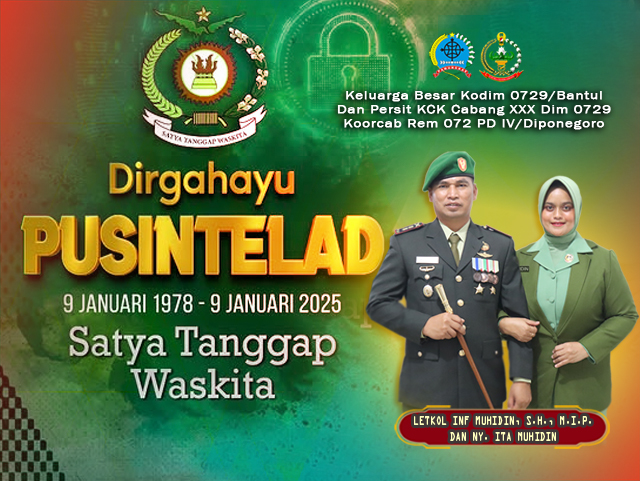 SATYA TANGGAP WASKITA

Keluarga Besar Kodim 0729/Bantul
Dan Persit KCK Cabang XXX Dim 0729
Koorcab Rem 072 PD IV/Diponegoro

Dirgahayu
PUSINTELAD
9 JANUARI 1978 - 9 JANUARI 2025
Satya Tanggap Waskita

LETKOL INF MUHIDIN, S.H., M.I.P.
DAN NY. ITA MUHIDIN